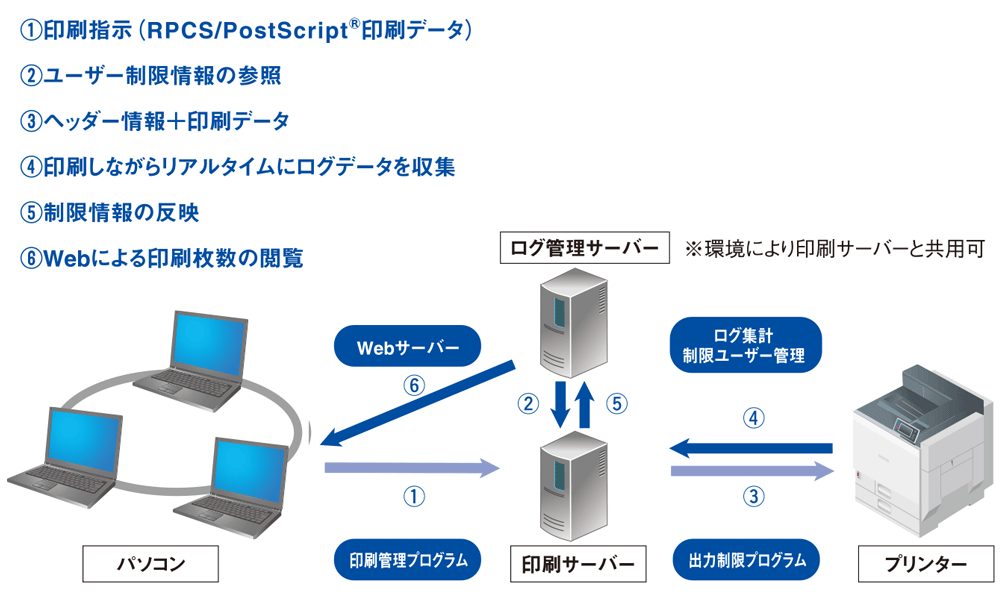 ①印刷指示（RPCS/PostScript®印刷データ）

②ユーザー制限情報の参照

③ヘッダー情報＋印刷データ

④印刷しながらリアルタイムにログデータを収集

⑤制限情報の反映

⑥Webによる印刷枚数の閲覧

ログ管理サーバー

※環境により印刷サーバーと共用可

Webサーバー

ログ集計
制限ユーザー管理

⑥

②

⑤

④

①

③

パソコン

印刷管理プログラム

印刷サーバー

出力制限プログラム

プリンター